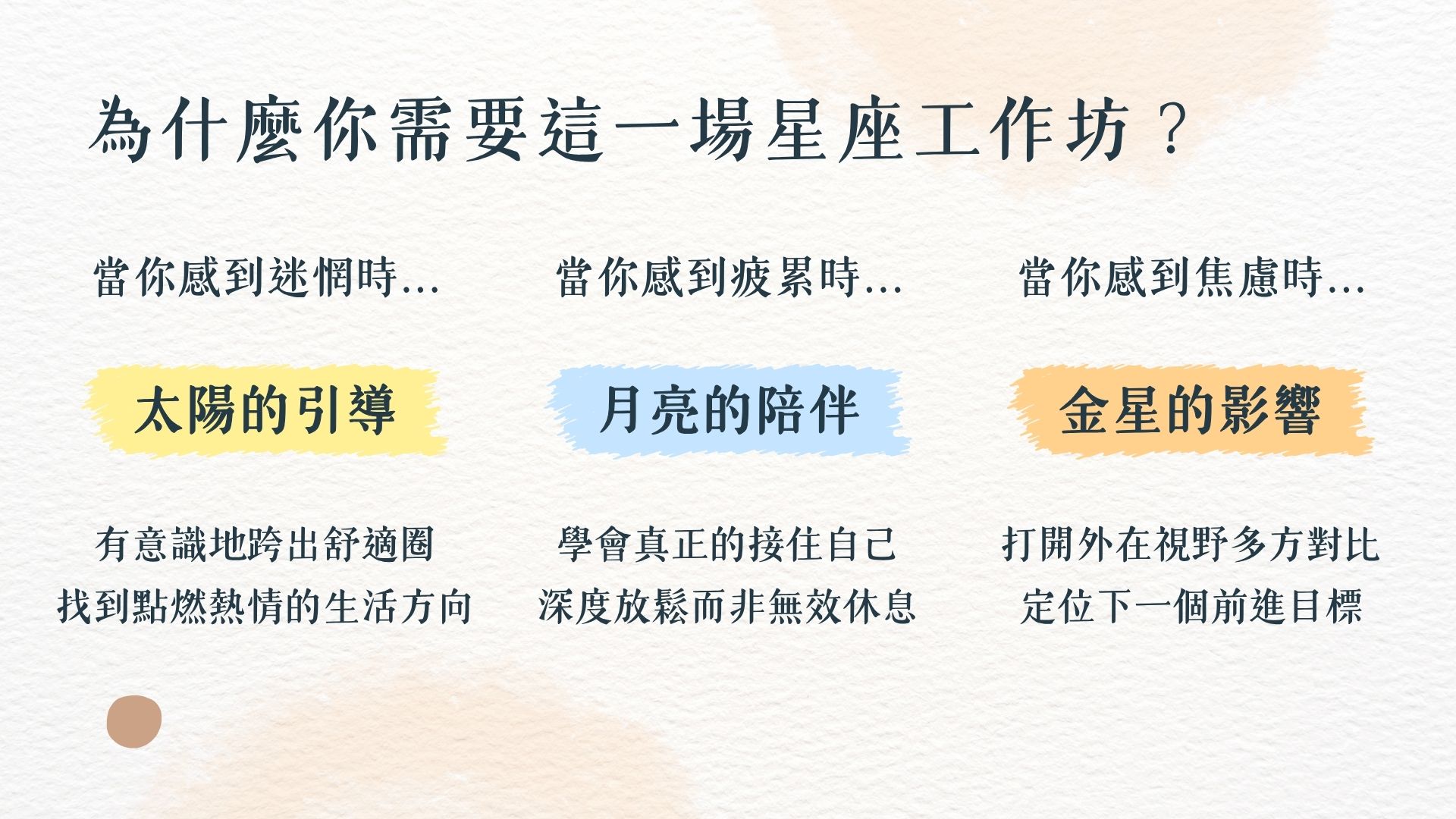 為什麼你需要這一場星座工作坊？

當你感到迷惘時...

太陽的引導

有意識地跨出舒適圈
找到點燃熱情的生活方向

當你感到疲累時...

月亮的陪伴

學會真正的接住自己
深度放鬆而非無效休息

當你感到焦慮時...

金星的影響

打開外在視野多方對比
定位下一個前進目標